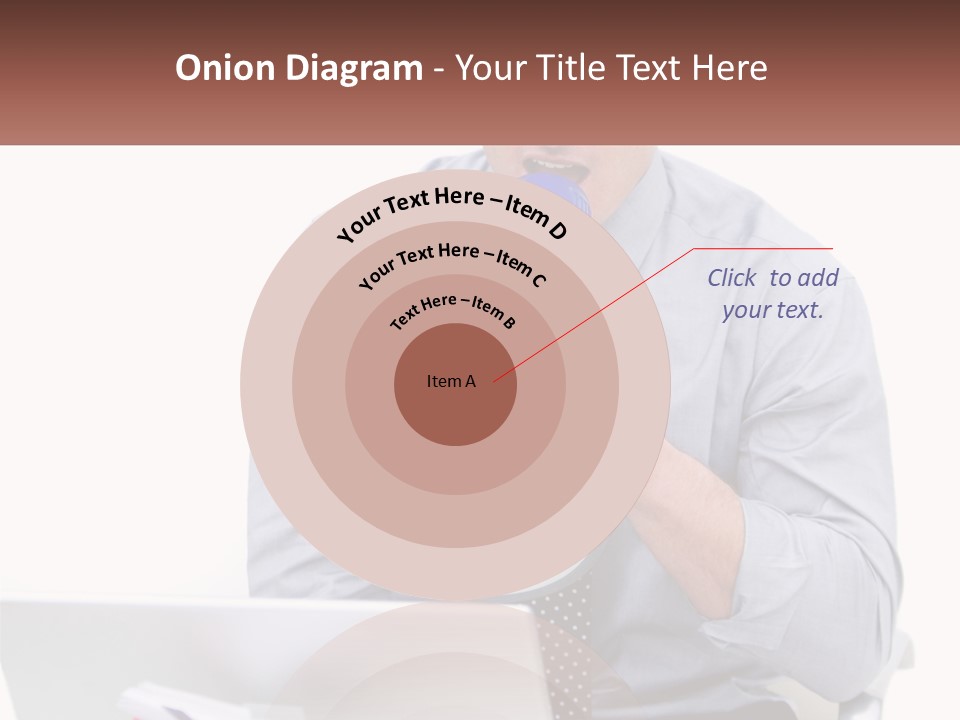 Onion Diagram - Your Title Text Here

Your Text Here – Item D

Your Text Here – Item C

Text Here – Item B

Item A

Click to add your text.